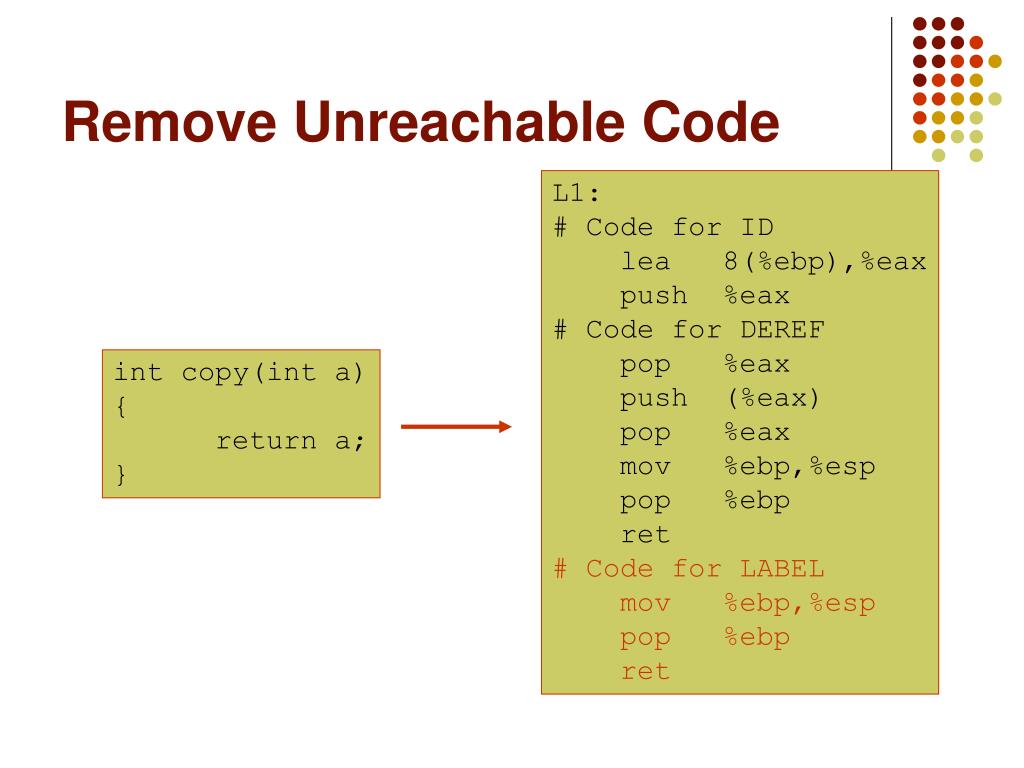 Remove Unreachable Code

int copy(int a)
{
      return a;
}

L1:
# Code for ID
    lea   8(%ebp),%eax
    push  %eax
# Code for DEREF
    pop   %eax
    push  (%eax)
    pop   %eax
    mov   %ebp,%esp
    pop   %ebp
    ret
# Code for LABEL
    mov   %ebp,%esp
    pop   %ebp
    ret